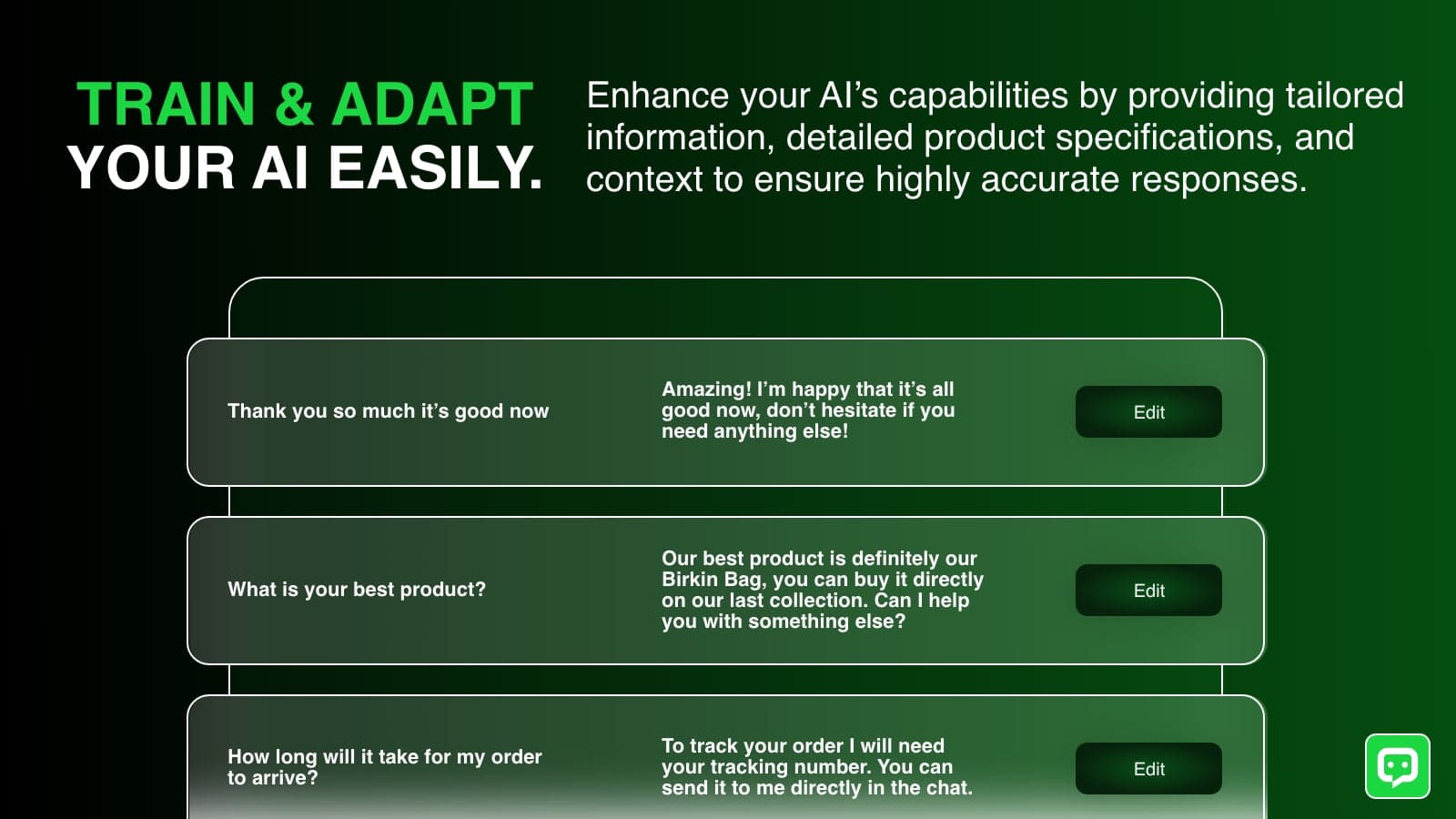 TRAIN & ADAPT
YOUR AI EASILY.

Enhance your AI's capabilities by providing tailored information, detailed product specifications, and context to ensure highly accurate responses.

Thank you so much it's good now

Amazing! I'm happy that it's all good now, don't hesitate if you need anything else!

Edit

What is your best product?

Our best product is definitely our Birkin Bag, you can buy it directly on our last collection. Can I help you with something else?

Edit

How long will it take for my order to arrive?

To track your order I will need your tracking number. You can send it to me directly in the chat.

Edit